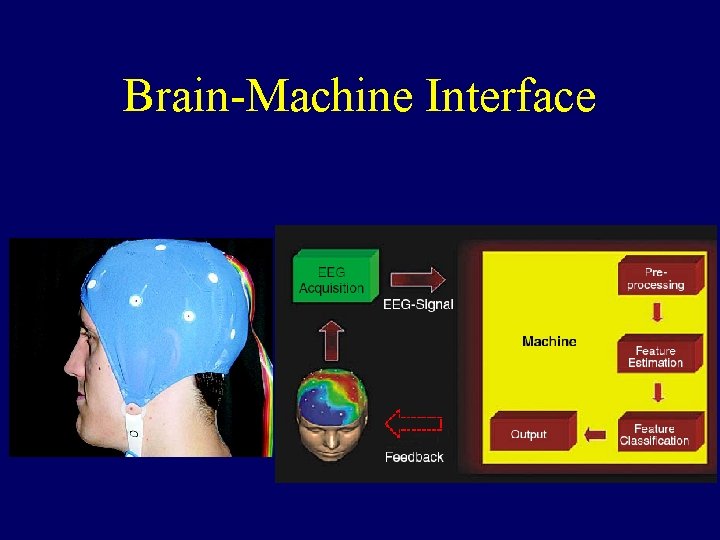 Brain-Machine Interface

EEG Acquisition

EEG-Signal

Machine

Pre-processing

Feature Estimation

Feature Classification

Output

Feedback